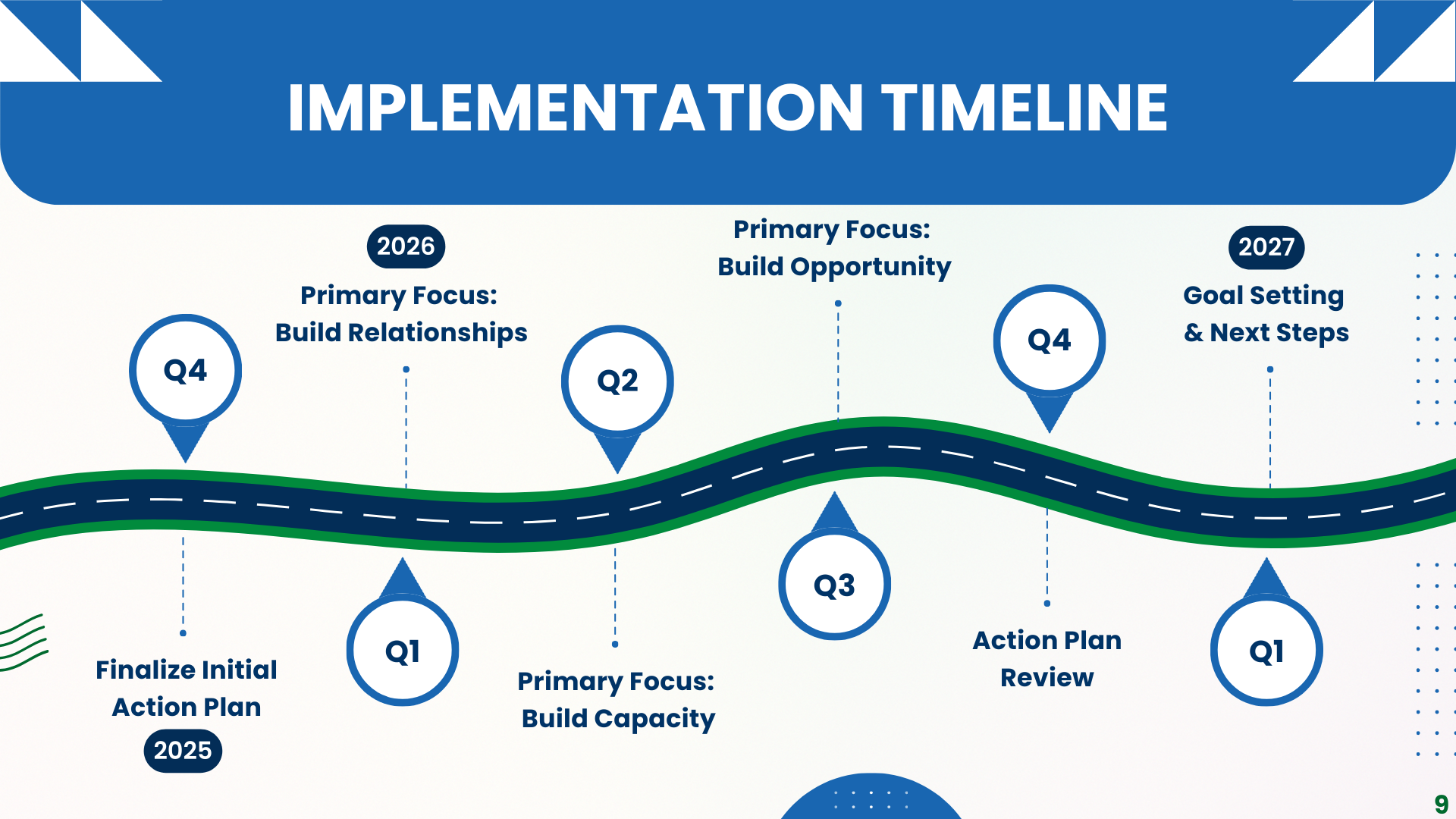 IMPLEMENTATION TIMELINE

Q4

Finalize Initial Action Plan

2025

2026

Primary Focus: Build Relationships

Q1

Q2

Primary Focus: Build Capacity

Primary Focus: Build Opportunity

Q3

Q4

Action Plan Review

2027

Goal Setting & Next Steps

Q1

9